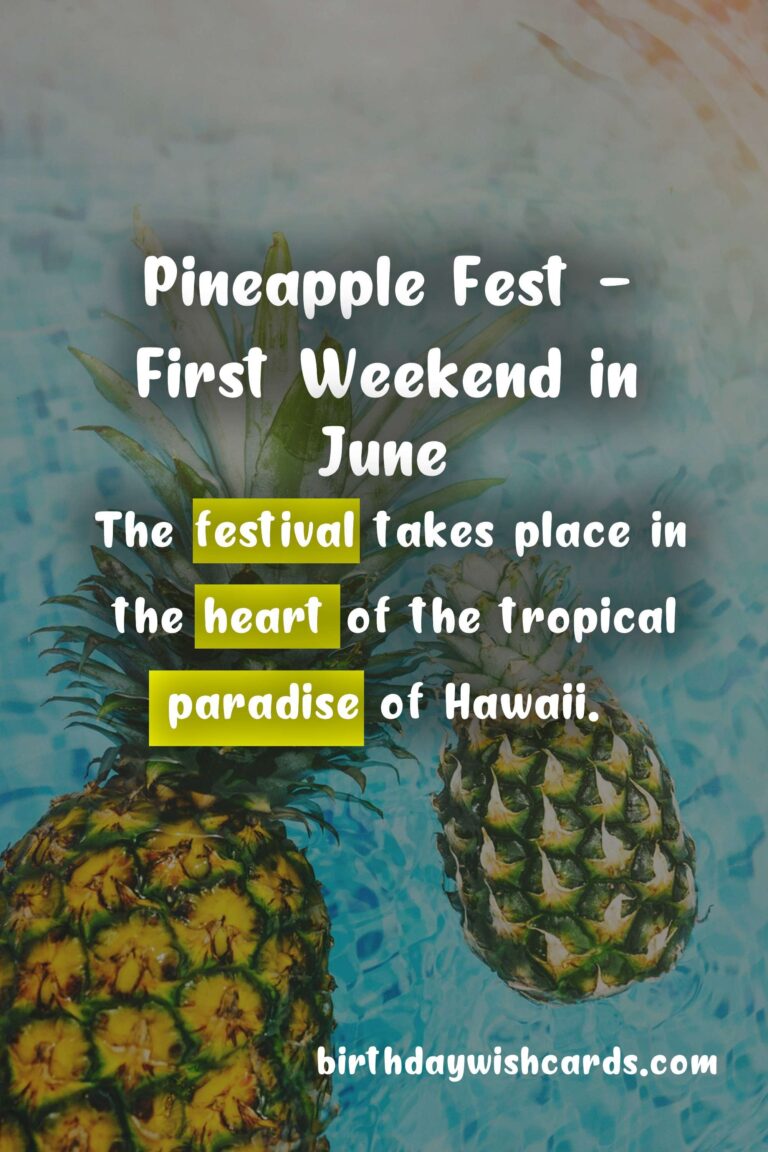 Pineapple Fest - First Weekend in June

The festival takes place in the heart of the tropical paradise of Hawaii.

birthdaywishcards.com